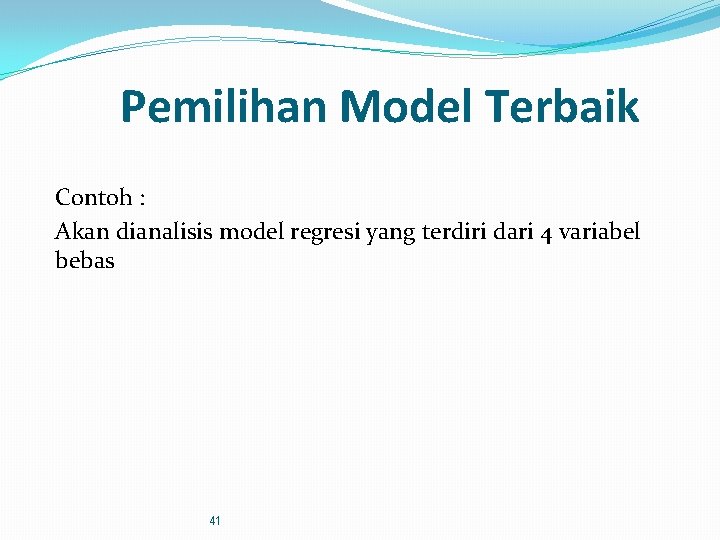 Pemilihan Model Terbaik

Contoh :

Akan dianalisis model regresi yang terdiri dari 4 variabel bebas

41